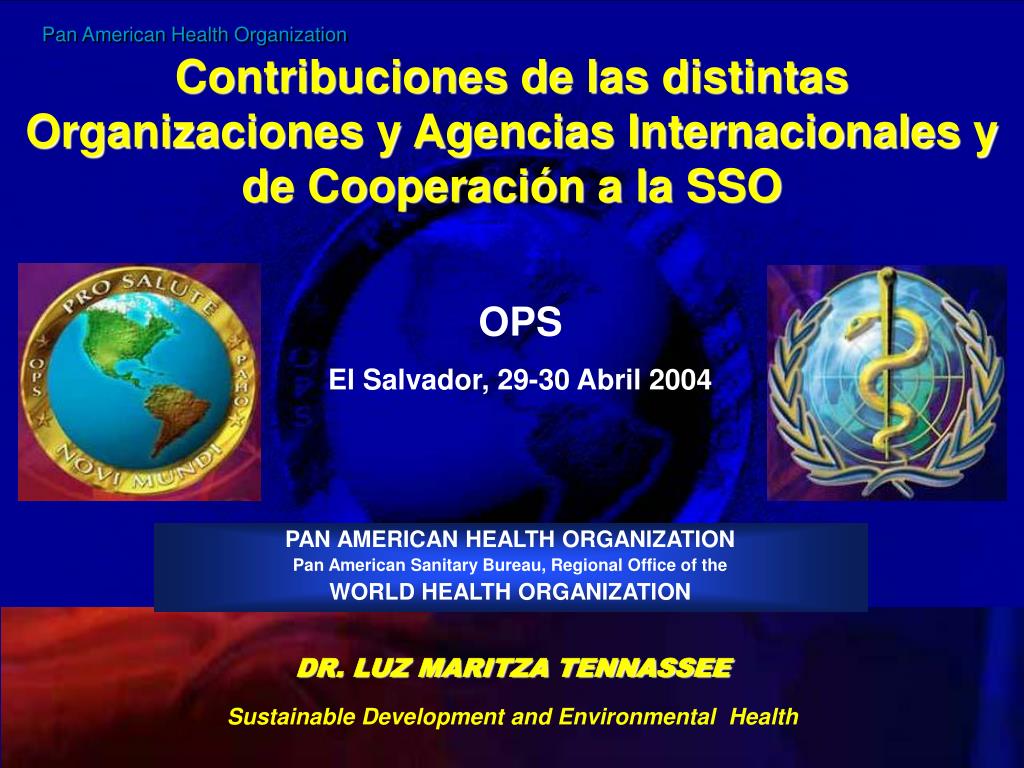 Pan American Health Organization

Contribuciones de las distintas Organizaciones y Agencias Internacionales y de Cooperación a la SSO

PRO SALUTE NOVI MUNDI
OPS PAHO

OPS

El Salvador, 29-30 Abril 2004

PAN AMERICAN HEALTH ORGANIZATION
Pan American Sanitary Bureau, Regional Office of the
WORLD HEALTH ORGANIZATION

DR. LUZ MARITZA TENNASSEE

Sustainable Development and Environmental Health